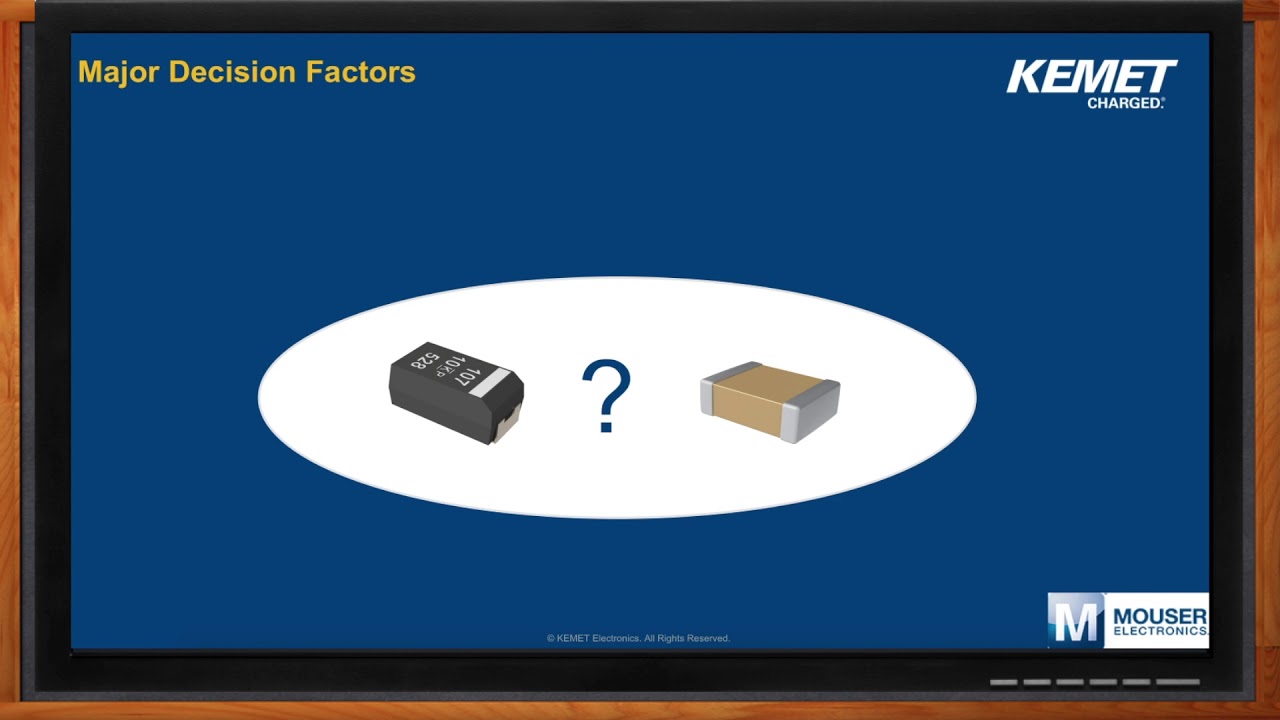 Major Decision Factors

KEMET
CHARGED.

107
10K
528

?

© KEMET Electronics. All Rights Reserved.

M
MOUSER
ELECTRONICS.